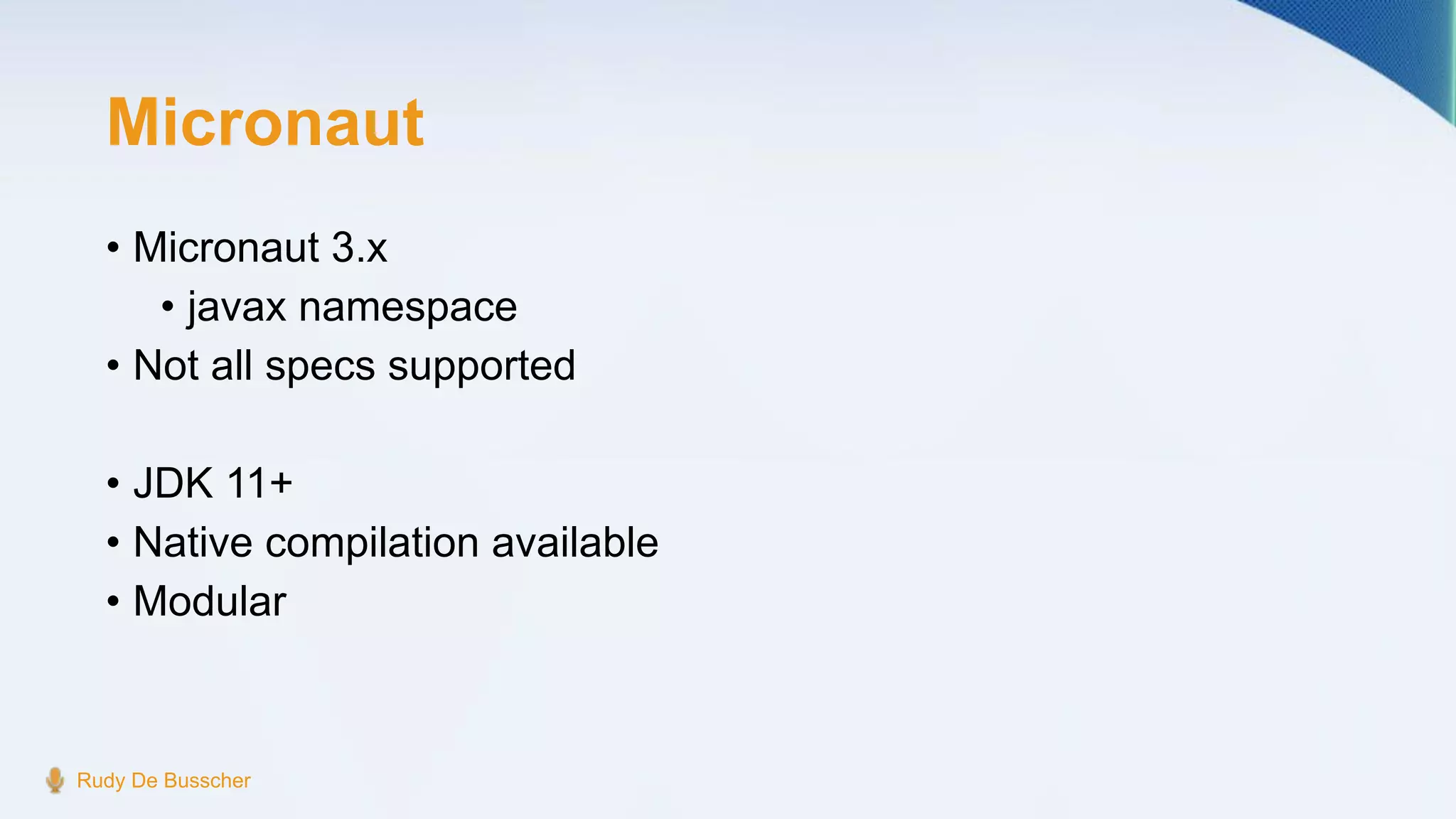 Micronaut

• Micronaut 3.x
  • javax namespace
• Not all specs supported

• JDK 11+
• Native compilation available
• Modular

Rudy De Busscher